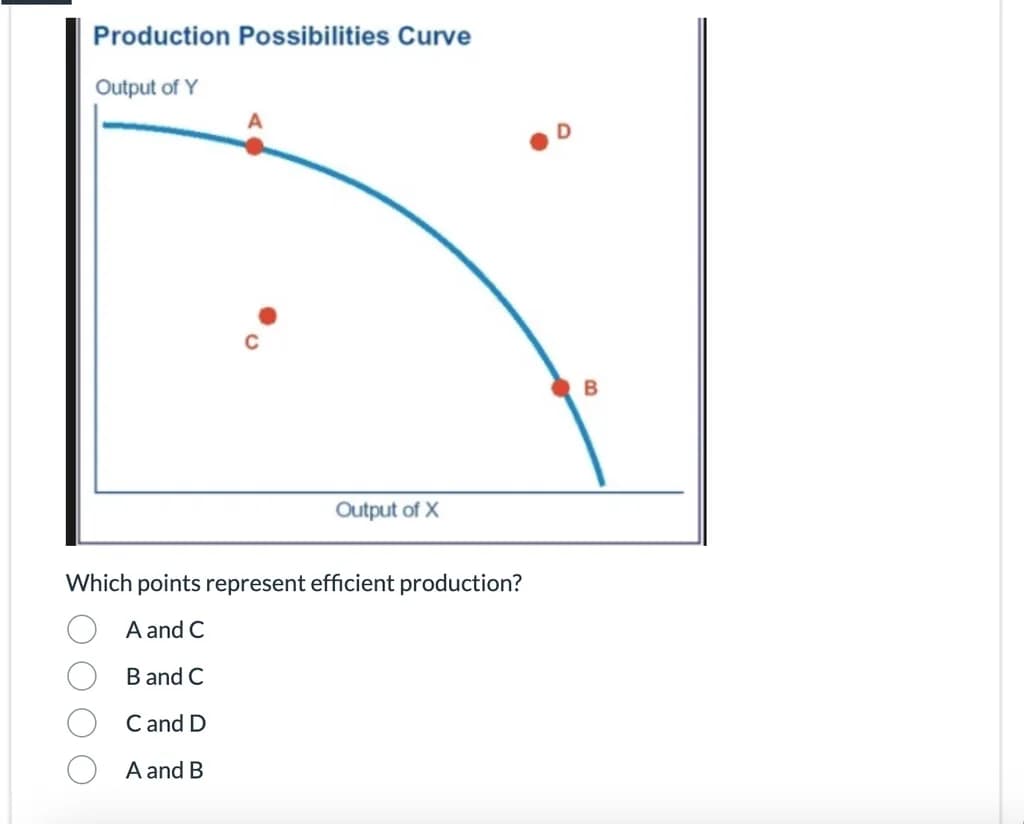 Production Possibilities Curve

Output of Y

A

D

C

B

Output of X

Which points represent efficient production?

A and C

B and C

C and D

A and B